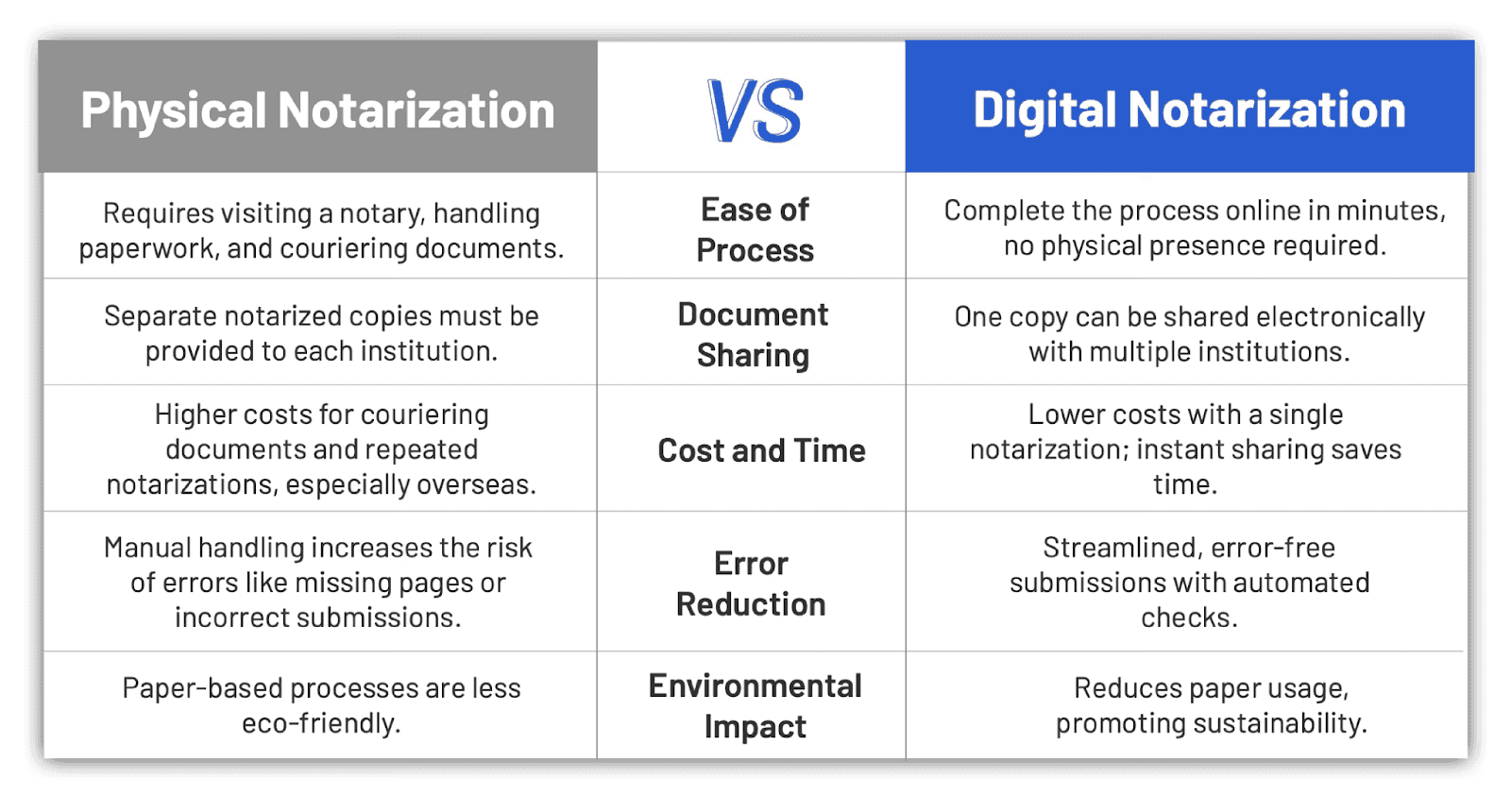 | Physical Notarization | VS | Digital Notarization |
|---|---|---|
| Requires visiting a notary, handling paperwork, and couriering documents. | Ease of Process | Complete the process online in minutes, no physical presence required. |
| Separate notarized copies must be provided to each institution. | Document Sharing | One copy can be shared electronically with multiple institutions. |
| Higher costs for couriering documents and repeated notarizations, especially overseas. | Cost and Time | Lower costs with a single notarization; instant sharing saves time. |
| Manual handling increases the risk of errors like missing pages or incorrect submissions. | Error Reduction | Streamlined, error-free submissions with automated checks. |
| Paper-based processes are less eco-friendly. | Environmental Impact | Reduces paper usage, promoting sustainability. |